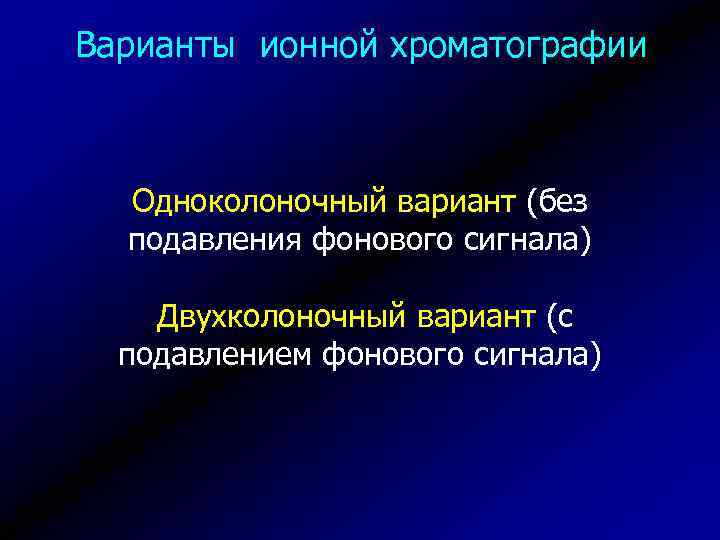 Варианты ионной хроматографии

Одноколоночный вариант (без подавления фонового сигнала)

Двухколоночный вариант (с подавлением фонового сигнала)